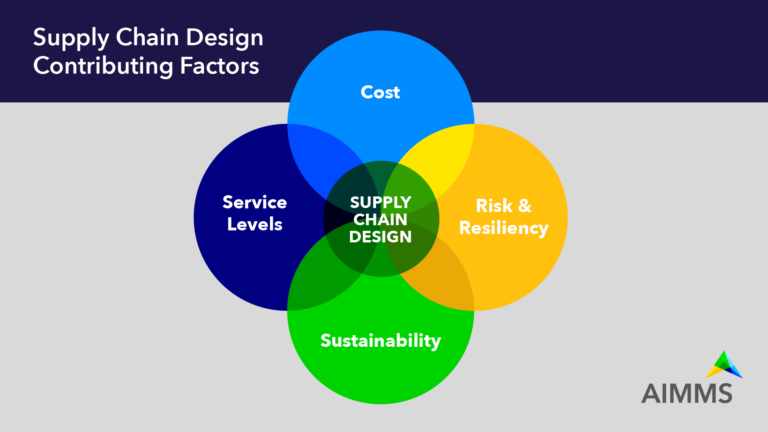 Supply Chain Design Contributing Factors

Cost

Service Levels

SUPPLY CHAIN DESIGN

Risk & Resiliency

Sustainability

AIMMS